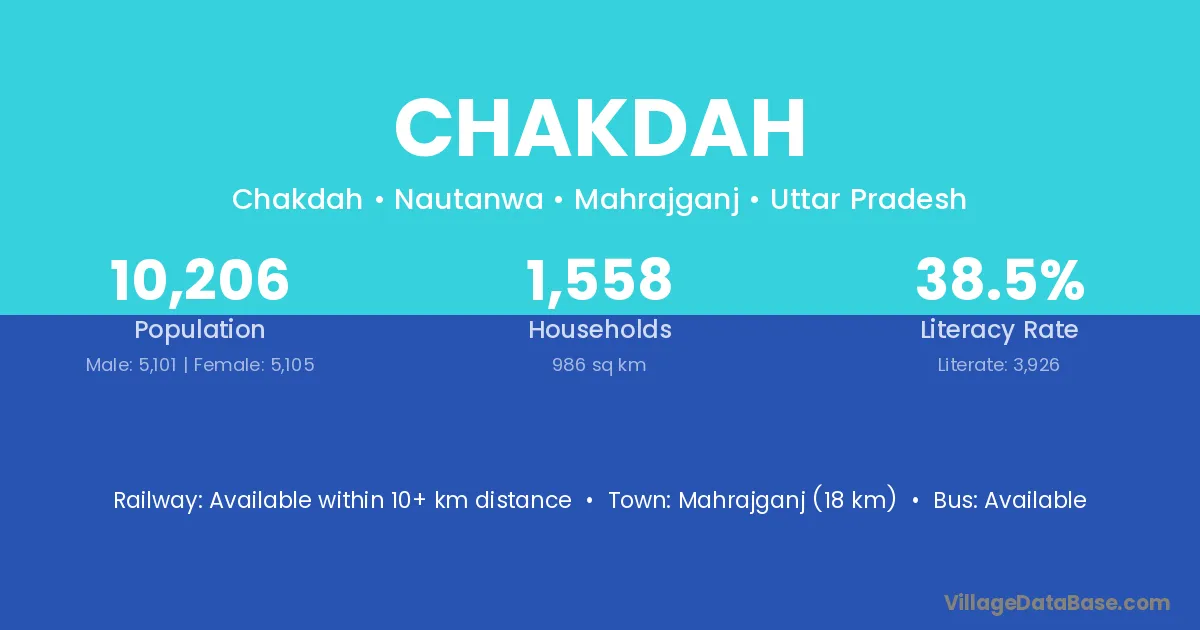 CHAKDAH

Chakdah • Nautanwa • Mahrajganj • Uttar Pradesh

10,206
Population
Male: 5,101 | Female: 5,105

1,558
Households
986 sq km

38.5%
Literacy Rate
Literate: 3,926

Railway: Available within 10+ km distance • Town: Mahrajganj (18 km) • Bus: Available

VillageDataBase.com